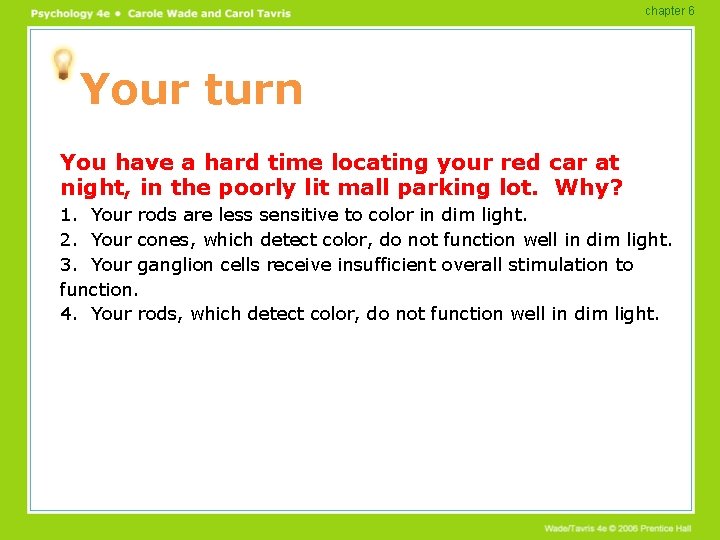 Psychology 4e • Carole Wade and Carol Tavris

chapter 6

Your turn

You have a hard time locating your red car at night, in the poorly lit mall parking lot. Why?

1. Your rods are less sensitive to color in dim light.
2. Your cones, which detect color, do not function well in dim light.
3. Your ganglion cells receive insufficient overall stimulation to function.
4. Your rods, which detect color, do not function well in dim light.

Wade/Tavris 4e © 2006 Prentice Hall